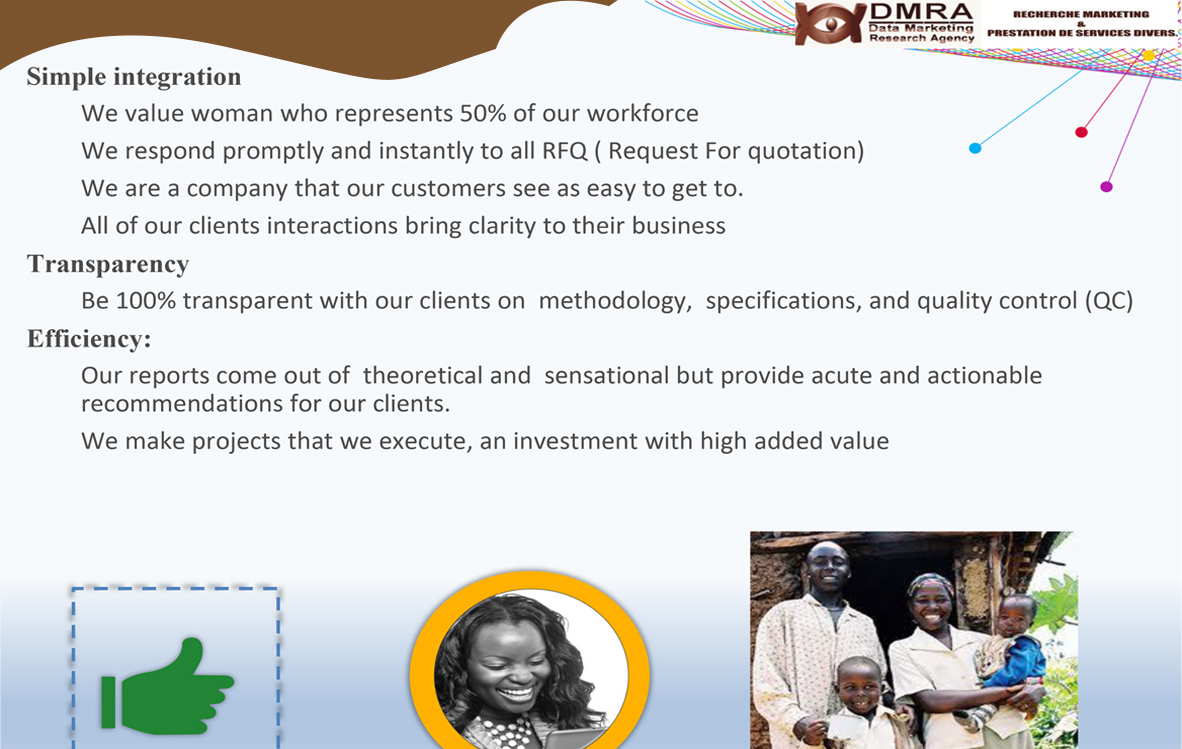 DMRA
Data Marketing
Research Agency

RECHERCHE MARKETING
&
PRESTATION DE SERVICES DIVERS.

Simple integration

We value woman who represents 50% of our workforce

We respond promptly and instantly to all RFQ ( Request For quotation)

We are a company that our customers see as easy to get to.

All of our clients interactions bring clarity to their business

Transparency

Be 100% transparent with our clients on methodology, specifications, and quality control (QC)

Efficiency:

Our reports come out of theoretical and sensational but provide acute and actionable recommendations for our clients.

We make projects that we execute, an investment with high added value